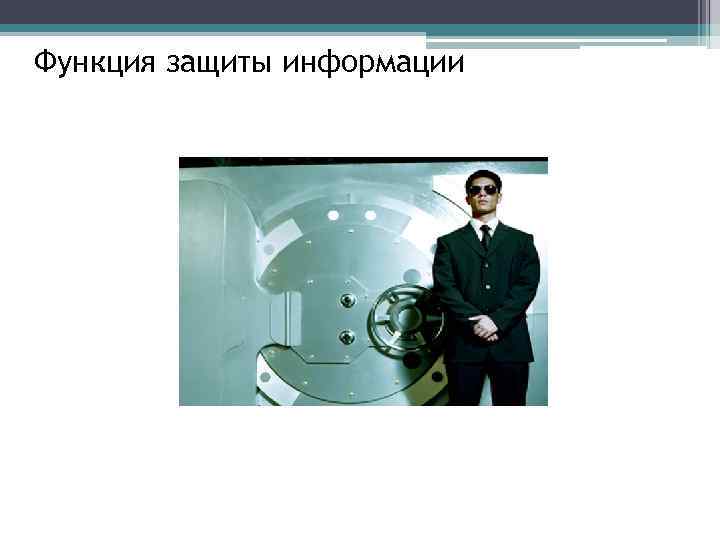 Функция защиты информации